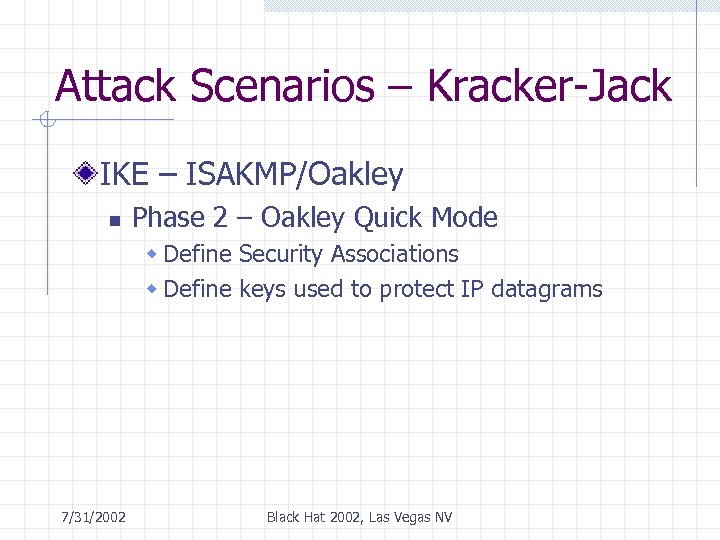 Attack Scenarios – Kracker-Jack

IKE – ISAKMP/Oakley

Phase 2 – Oakley Quick Mode

Define Security Associations

Define keys used to protect IP datagrams

7/31/2002

Black Hat 2002, Las Vegas NV